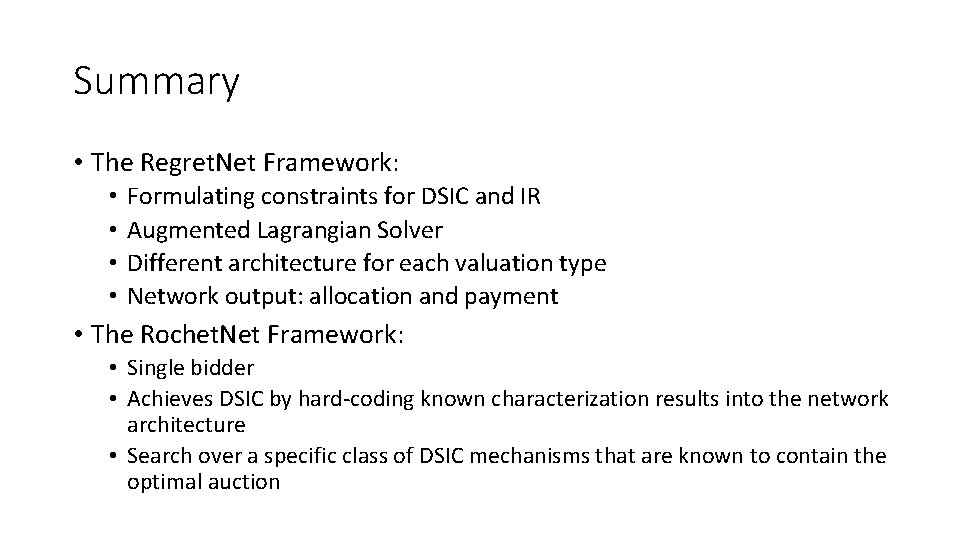 Summary

• The RegretNet Framework:
  • Formulating constraints for DSIC and IR
  • Augmented Lagrangian Solver
  • Different architecture for each valuation type
  • Network output: allocation and payment
• The RochetNet Framework:
  • Single bidder
  • Achieves DSIC by hard-coding known characterization results into the network architecture
  • Search over a specific class of DSIC mechanisms that are known to contain the optimal auction